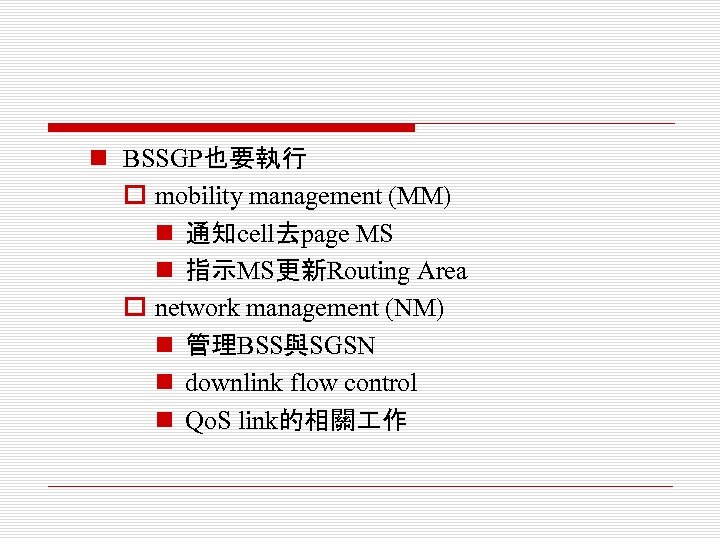 BSSGP也要執行

mobility management (MM)

通知cell去page MS

指示MS更新Routing Area

network management (NM)

管理BSS與SGSN

downlink flow control

QoS link的相關工作